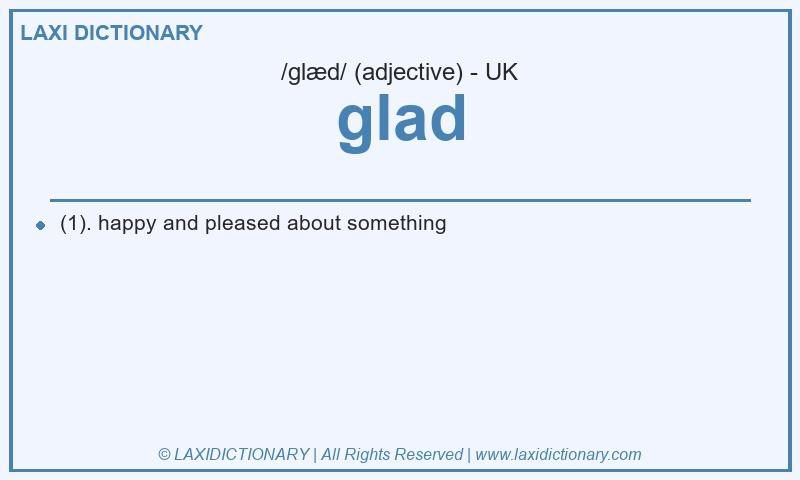 LAXI DICTIONARY

/glæd/ (adjective) - UK

glad

(1). happy and pleased about something

© LAXIDICTIONARY | All Rights Reserved | www.laxidictionary.com